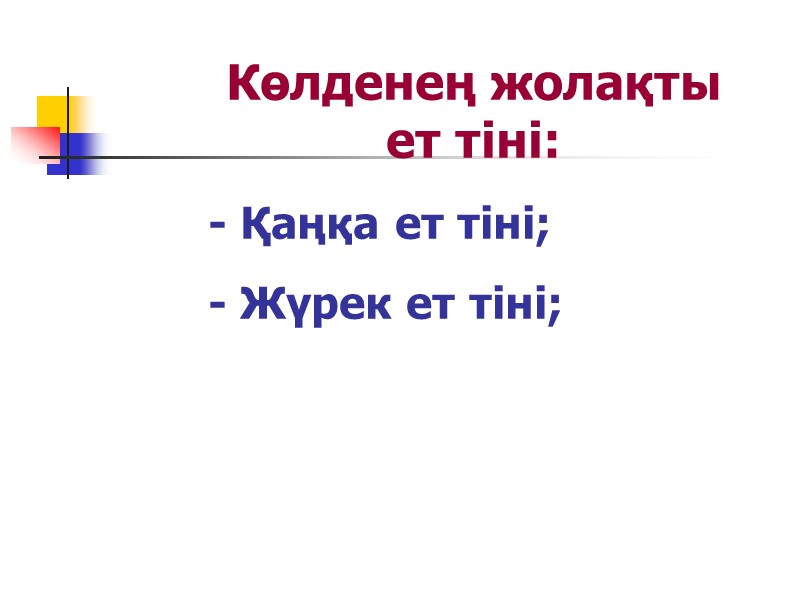 Көлденең жолақты ет тіні:

- Қаңқа ет тіні;

- Жүрек ет тіні;